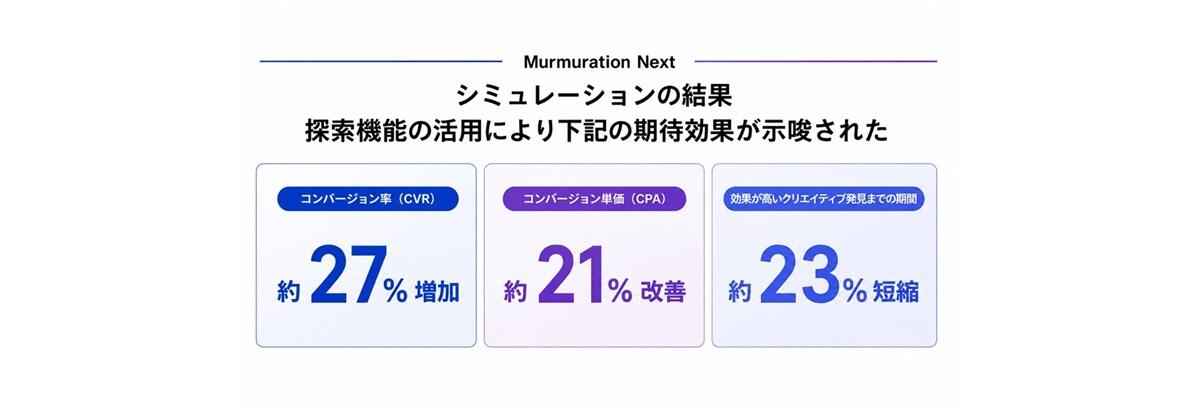 Murmuration Next

シミュレーションの結果
探索機能の活用により下記の期待効果が示唆された

コンバージョン率（CVR）
約 27% 増加

コンバージョン単価（CPA）
約 21% 改善

効果が高いクリエイティブ発見までの期間
約 23% 短縮